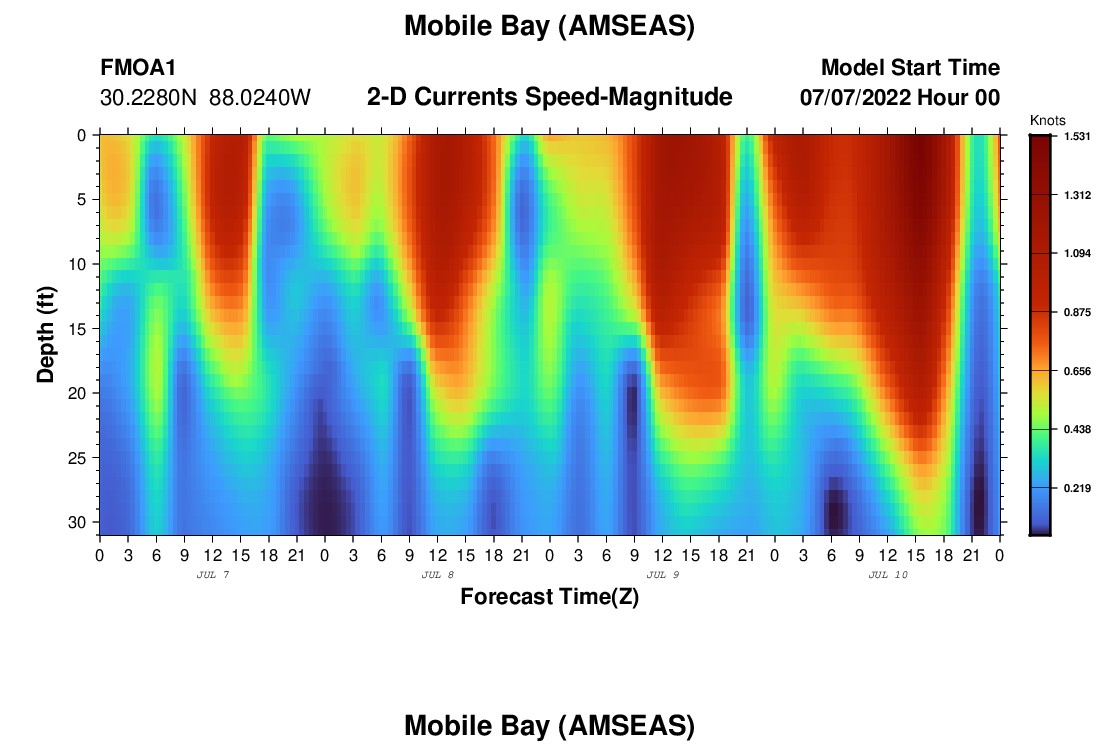 Mobile Bay (AMSEAS)

FMOA1
30.2280N 88.0240W

2-D Currents Speed-Magnitude

Model Start Time
07/07/2022 Hour 00

Knots
1.531
1.312
1.094
0.875
0.656
0.438
0.219

Depth (ft)
0
5
10
15
20
25
30

0 3 6 9 12 15 18 21 0 3 6 9 12 15 18 21 0 3 6 9 12 15 18 21 0 3 6 9 12 15 18 21 0
JUL 7
JUL 8
JUL 9
JUL 10

Forecast Time(Z)

Mobile Bay (AMSEAS)